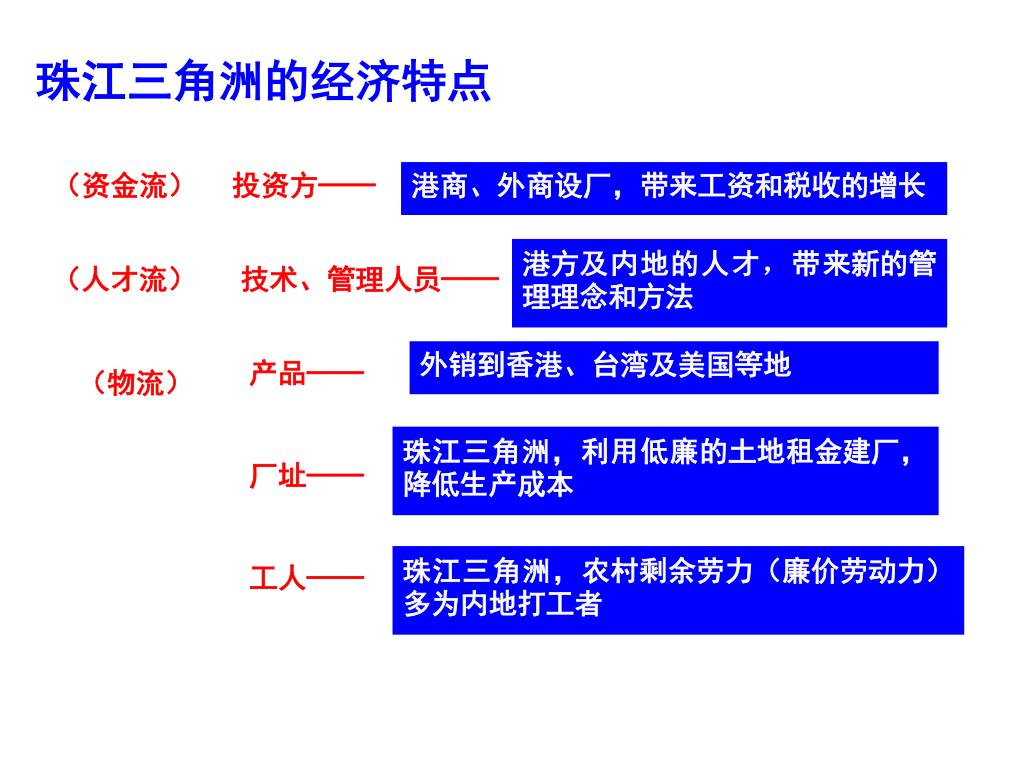 珠江三角洲的经济特点

（资金流） 投资方—— 港商、外商设厂，带来工资和税收的增长

（人才流） 技术、管理人员—— 港方及内地的人才，带来新的管理理念和方法

（物流） 产品—— 外销到香港、台湾及美国等地

厂址—— 珠江三角洲，利用低廉的土地租金建厂，降低生产成本

工人—— 珠江三角洲，农村剩余劳力（廉价劳动力）多为内地打工者